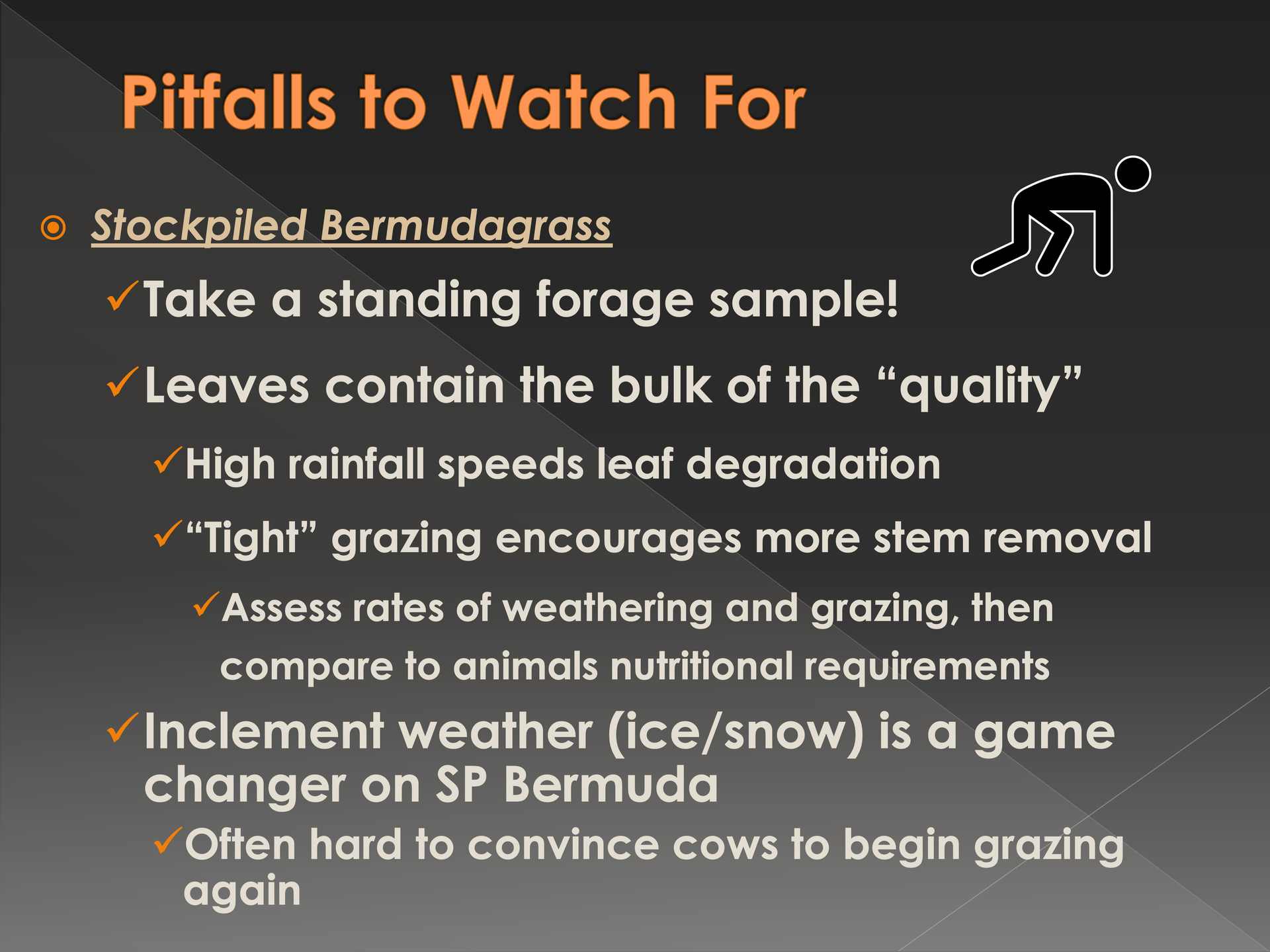 Pitfalls to Watch For

Stockpiled Bermudagrass

✓Take a standing forage sample!

✓Leaves contain the bulk of the “quality”

✓High rainfall speeds leaf degradation

✓“Tight” grazing encourages more stem removal

✓Assess rates of weathering and grazing, then compare to animals nutritional requirements

✓Inclement weather (ice/snow) is a game changer on SP Bermuda

✓Often hard to convince cows to begin grazing again